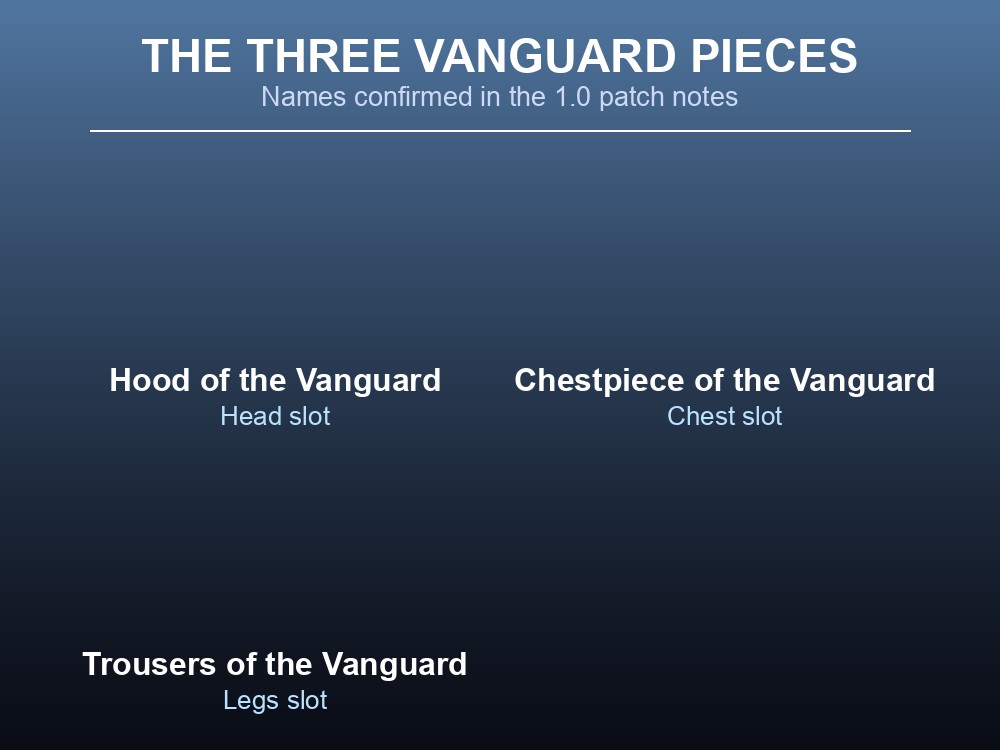 THE THREE VANGUARD PIECES
Names confirmed in the 1.0 patch notes

Hood of the Vanguard
Head slot

Chestpiece of the Vanguard
Chest slot

Trousers of the Vanguard
Legs slot